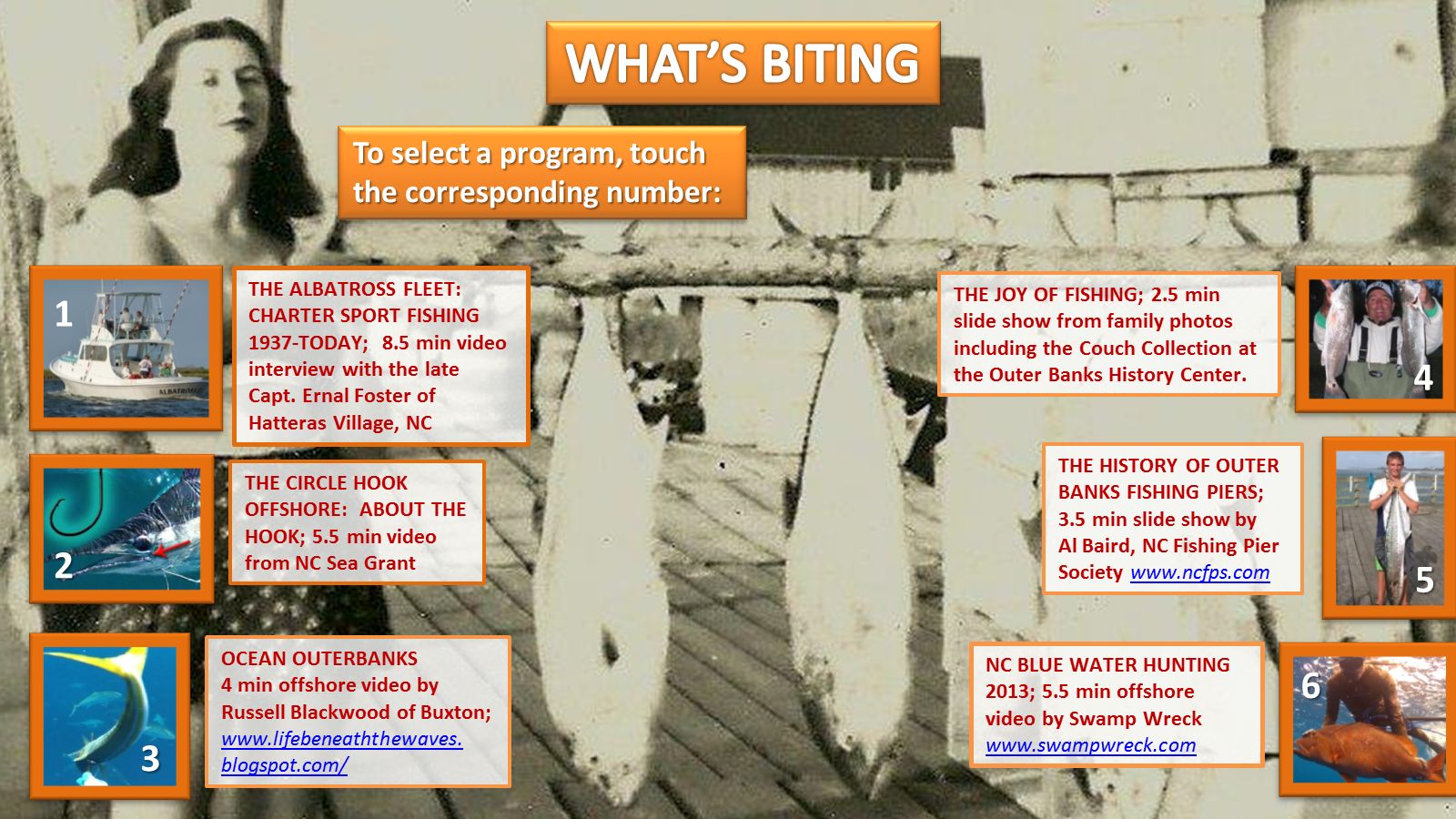 WHAT'S BITING

To select a program, touch the corresponding number:

1

THE ALBATROSS FLEET: CHARTER SPORT FISHING 1937-TODAY; 8.5 min video interview with the late Capt. Ernal Foster of Hatteras Village, NC

2

THE CIRCLE HOOK OFFSHORE: ABOUT THE HOOK; 5.5 min video from NC Sea Grant

3

OCEAN OUTERBANKS 4 min offshore video by Russell Blackwood of Buxton; www.lifebeneaththewaves.blogspot.com/

THE JOY OF FISHING; 2.5 min slide show from family photos including the Couch Collection at the Outer Banks History Center.

4

THE HISTORY OF OUTER BANKS FISHING PIERS; 3.5 min slide show by Al Baird, NC Fishing Pier Society www.ncfps.com

5

NC BLUE WATER HUNTING 2013; 5.5 min offshore video by Swamp Wreck www.swampwreck.com

6